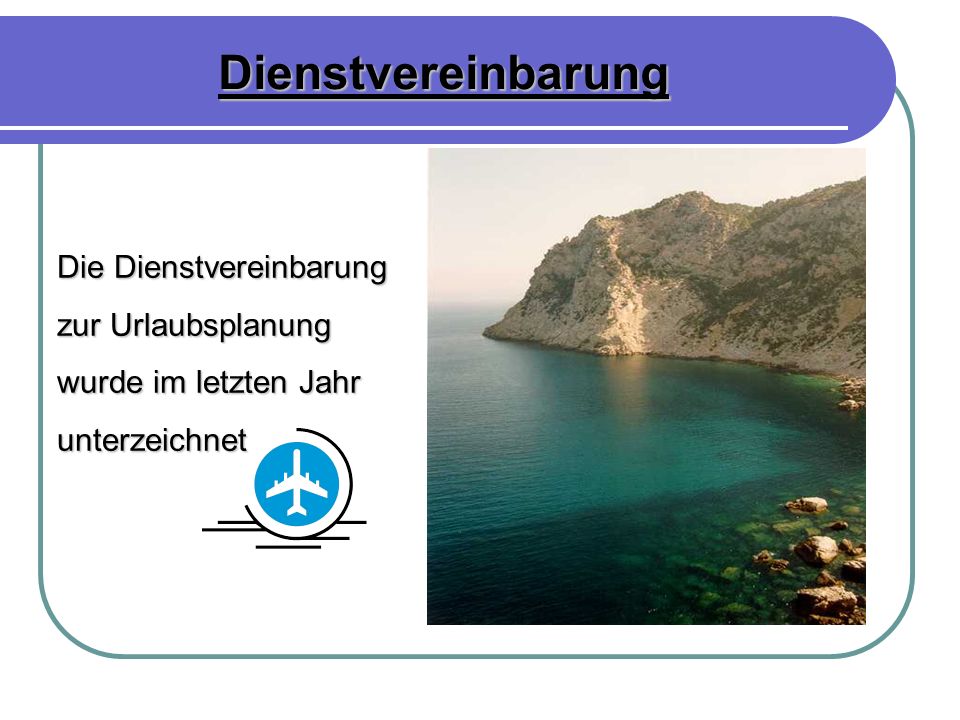 Dienstvereinbarung

Die Dienstvereinbarung zur Urlaubsplanung wurde im letzten Jahr unterzeichnet